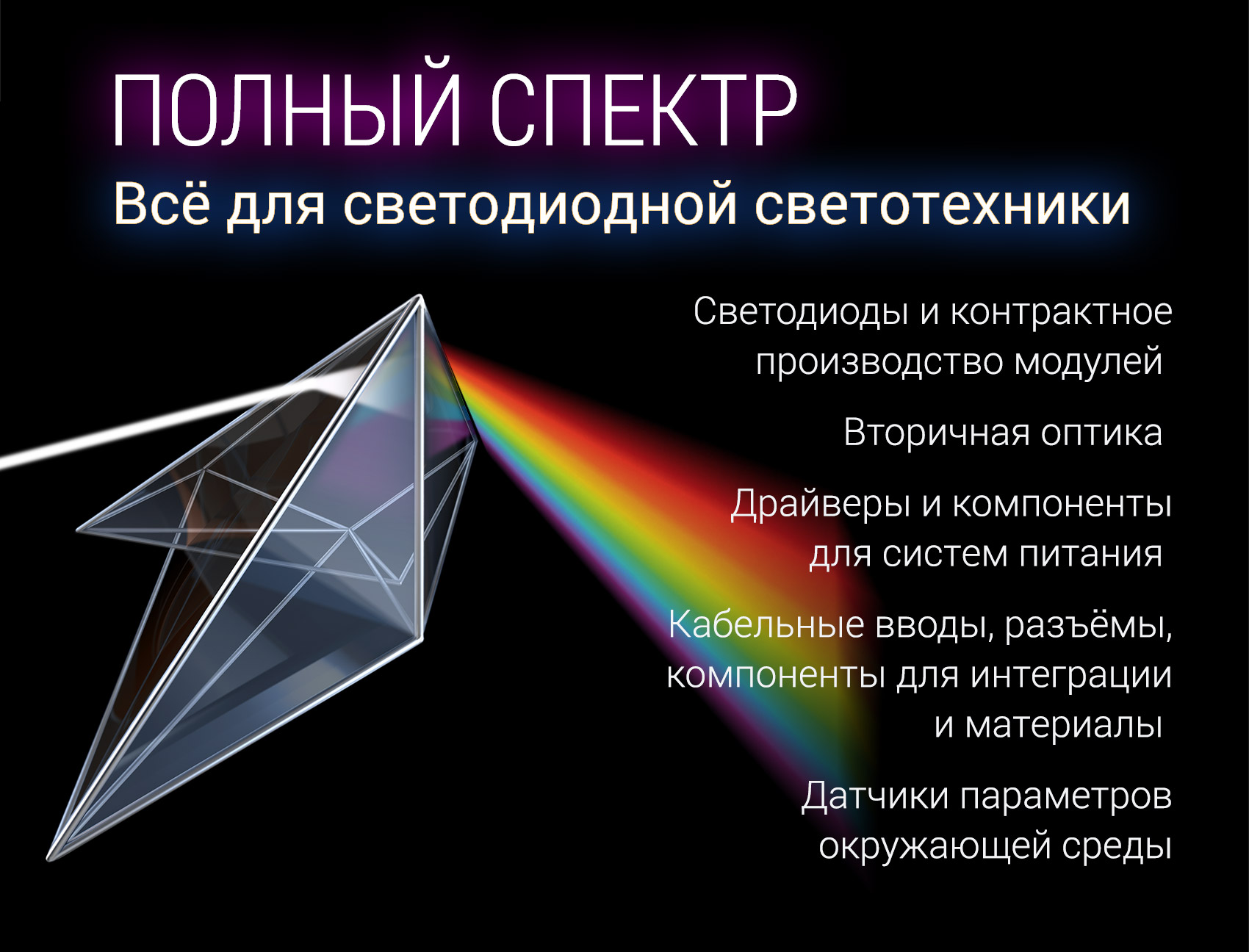 ПОЛНЫЙ СПЕКТР
Всё для светодиодной светотехники

Светодиоды и контрактное производство модулей

Вторичная оптика

Драйверы и компоненты для систем питания

Кабельные вводы, разъёмы, компоненты для интеграции и материалы

Датчики параметров окружающей среды